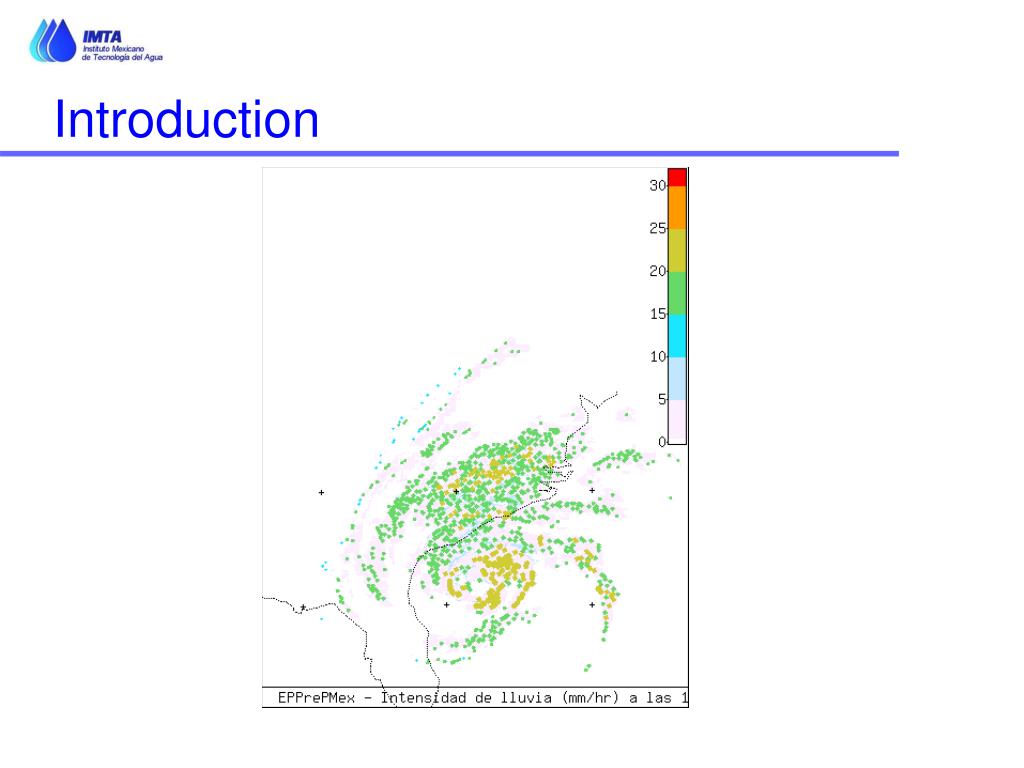 IMTA
Instituto Mexicano de Tecnología del Agua

Introduction

30
25
20
15
10
5
0

EPPrePMex - Intensidad de lluvia (mm/hr) a las 1